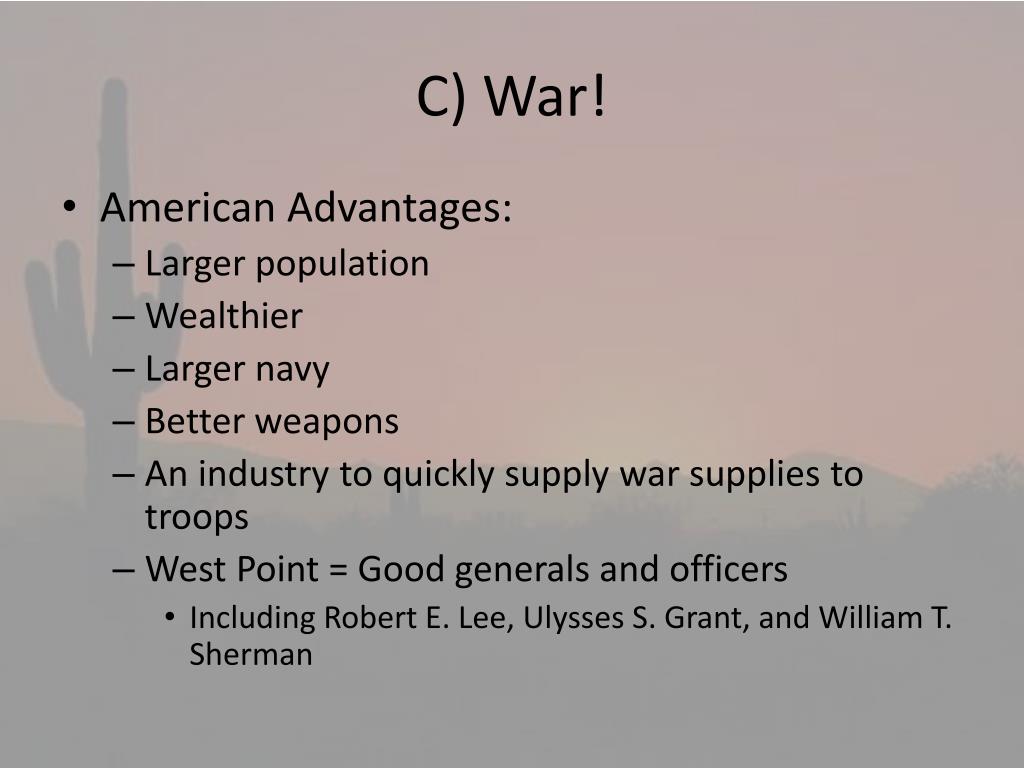 C) War!

• American Advantages:
– Larger population
– Wealthier
– Larger navy
– Better weapons
– An industry to quickly supply war supplies to troops
– West Point = Good generals and officers
• Including Robert E. Lee, Ulysses S. Grant, and William T. Sherman